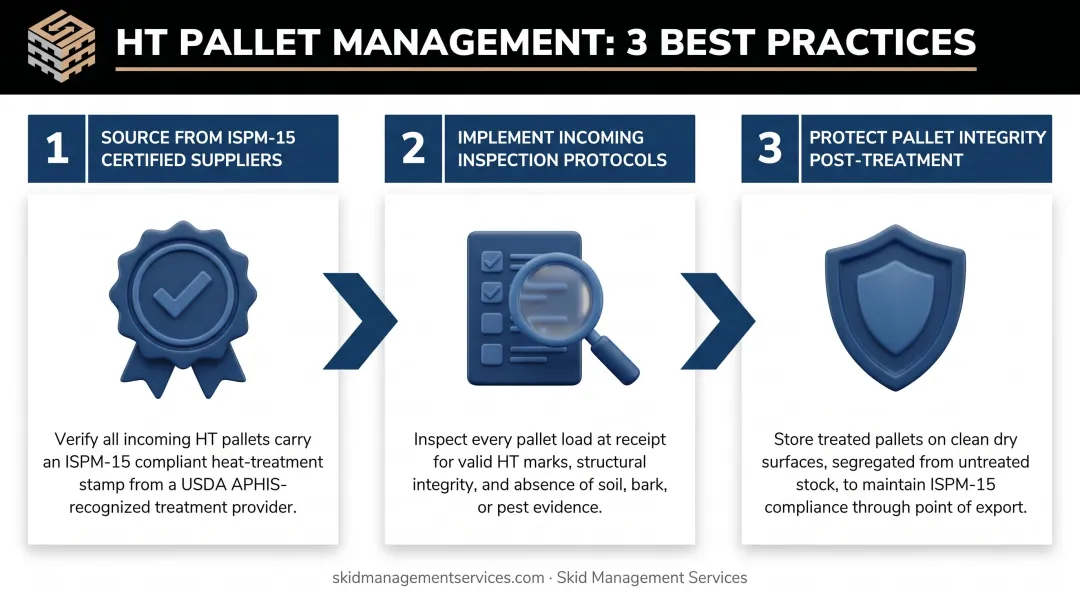 HT PALLET MANAGEMENT: 3 BEST PRACTICES

1 SOURCE FROM ISPM-15 CERTIFIED SUPPLIERS

Verify all incoming HT pallets carry an ISPM-15 compliant heat-treatment stamp from a USDA APHIS-recognized treatment provider.

2 IMPLEMENT INCOMING INSPECTION PROTOCOLS

Inspect every pallet load at receipt for valid HT marks, structural integrity, and absence of soil, bark, or pest evidence.

3 PROTECT PALLET INTEGRITY POST-TREATMENT

Store treated pallets on clean dry surfaces, segregated from untreated stock, to maintain ISPM-15 compliance through point of export.

skidmanagementservices.com · Skid Management Services